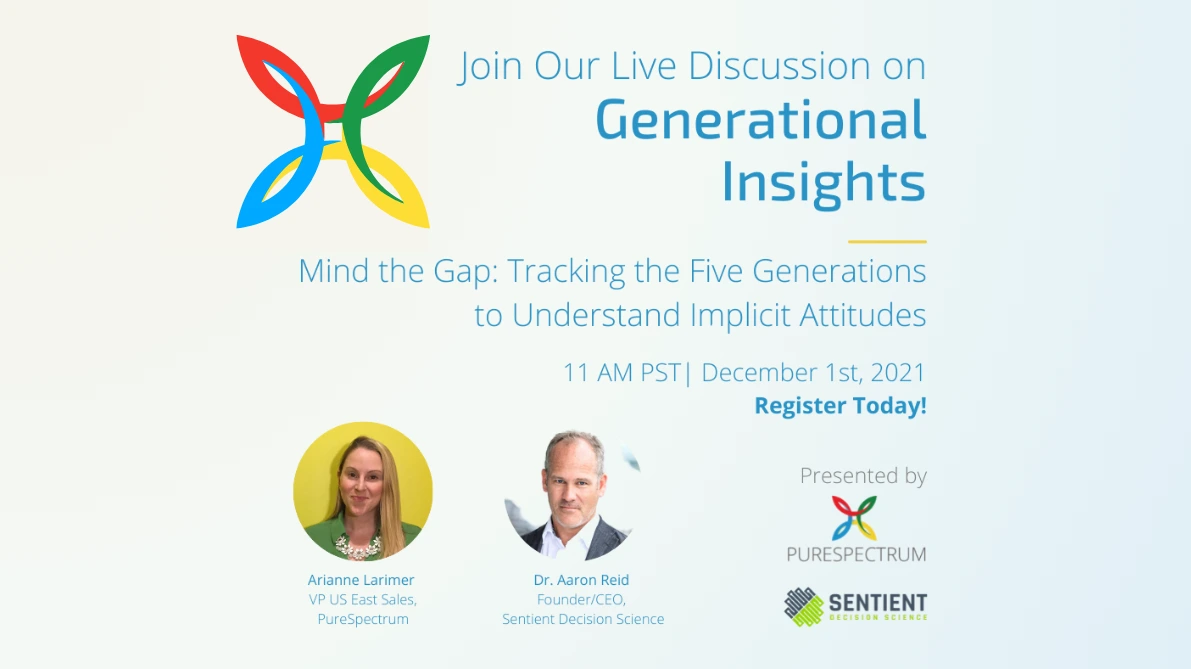 Join Our Live Discussion on
Generational Insights

Mind the Gap: Tracking the Five Generations to Understand Implicit Attitudes

11 AM PST| December 1st, 2021
Register Today!

Arianne Larimer
VP US East Sales,
PureSpectrum

Dr. Aaron Reid
Founder/CEO,
Sentient Decision Science

Presented by
PURESPECTRUM
SENTIENT
DECISION SCIENCE